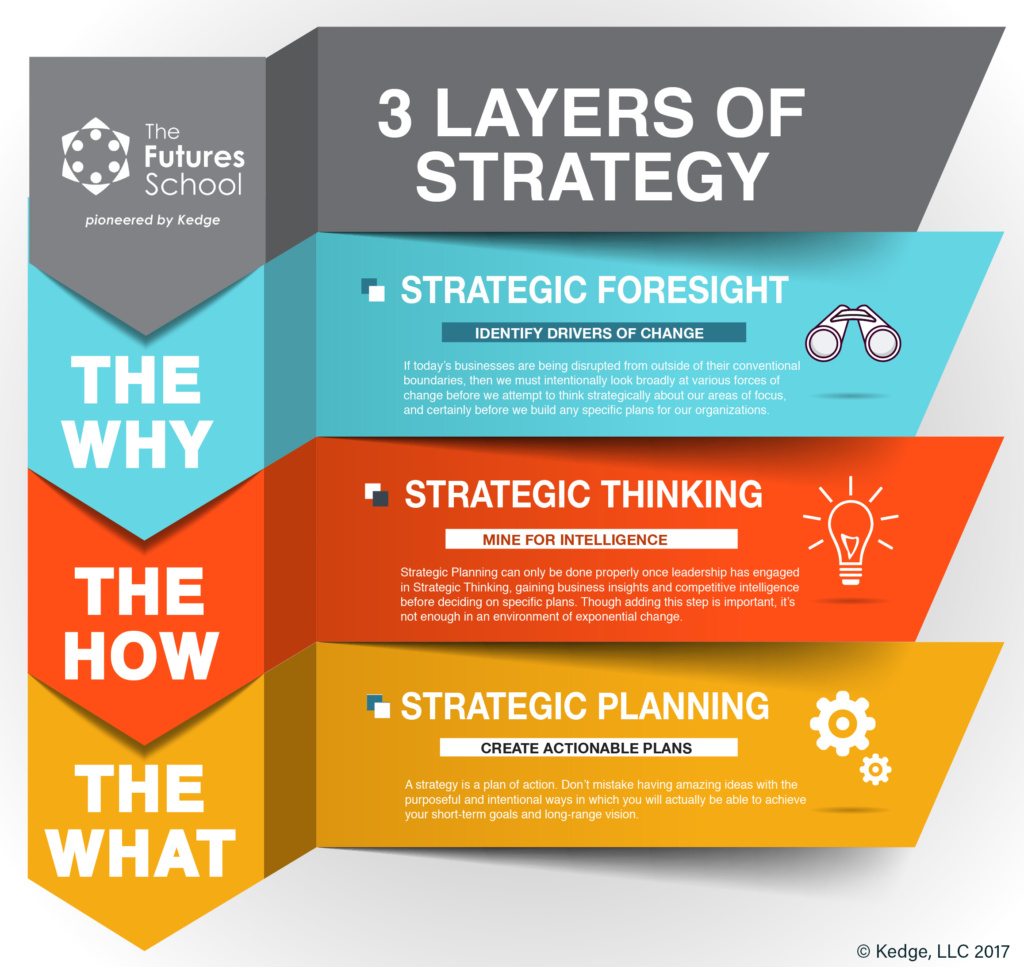 The Futures School

pioneered by Kedge

3 LAYERS OF STRATEGY

THE WHY

STRATEGIC FORESIGHT

IDENTIFY DRIVERS OF CHANGE

If today's businesses are being disrupted from outside of their conventional boundaries, then we must intentionally look broadly at various forces of change before we attempt to think strategically about our areas of focus, and certainly before we build any specific plans for our organizations.

THE HOW

STRATEGIC THINKING

MINE FOR INTELLIGENCE

Strategic Planning can only be done properly once leadership has engaged in Strategic Thinking, gaining business insights and competitive intelligence before deciding on specific plans. Though adding this step is important, it's not enough in an environment of exponential change.

THE WHAT

STRATEGIC PLANNING

CREATE ACTIONABLE PLANS

A strategy is a plan of action. Don't mistake having amazing ideas with the purposeful and intentional ways in which you will actually be able to achieve your short-term goals and long-range vision.

© Kedge, LLC 2017